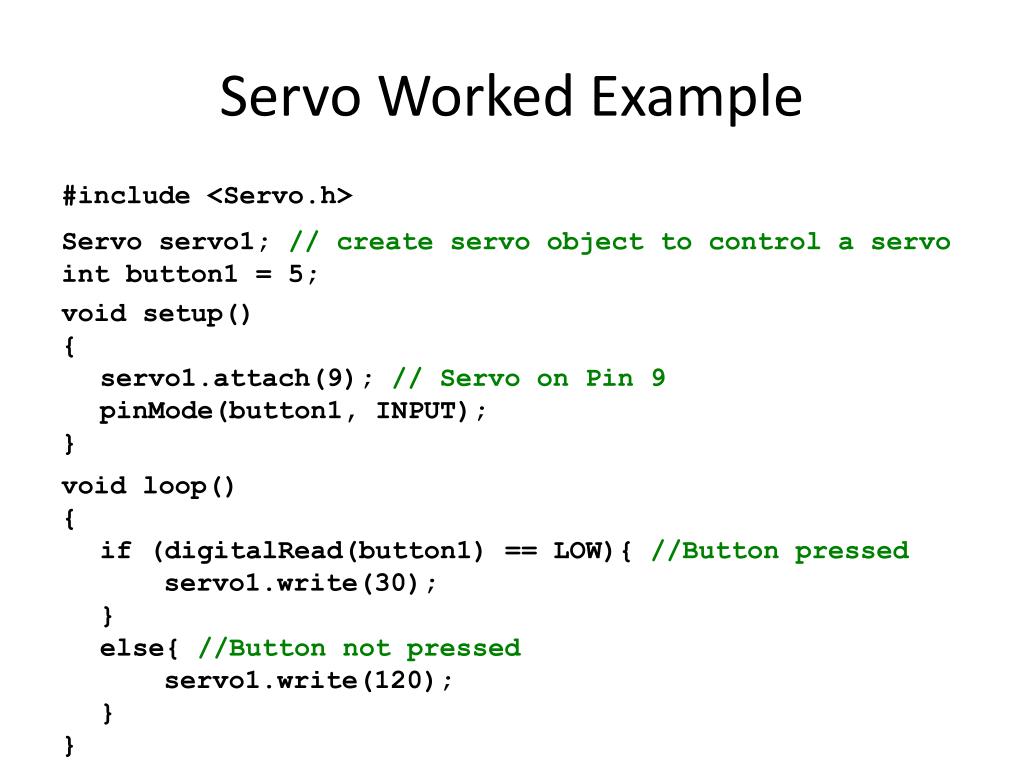 Servo Worked Example

#include <Servo.h>

Servo servo1; // create servo object to control a servo
int button1 = 5;

void setup()
{
  servo1.attach(9); // Servo on Pin 9
  pinMode(button1, INPUT);
}

void loop()
{
  if (digitalRead(button1) == LOW){ //Button pressed
      servo1.write(30);
  }
  else{ //Button not pressed
      servo1.write(120);
  }
}